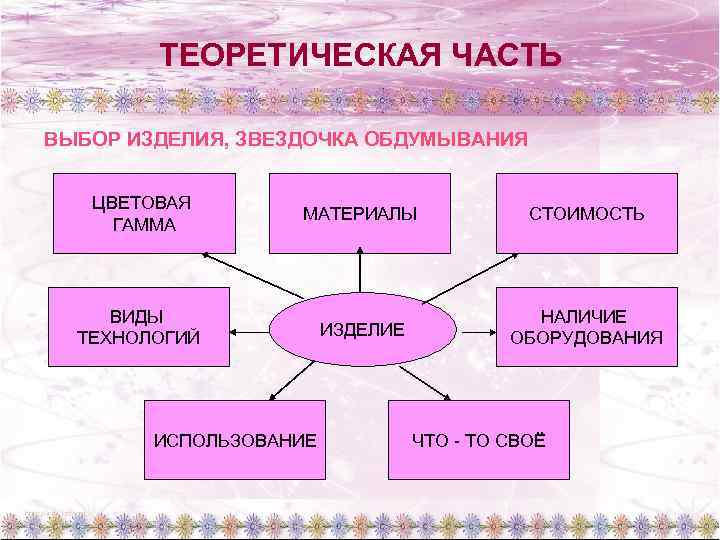 ТЕОРЕТИЧЕСКАЯ ЧАСТЬ

ВЫБОР ИЗДЕЛИЯ, ЗВЕЗДОЧКА ОБДУМЫВАНИЯ

ЦВЕТОВАЯ ГАММА

МАТЕРИАЛЫ

СТОИМОСТЬ

ВИДЫ ТЕХНОЛОГИЙ

ИЗДЕЛИЕ

НАЛИЧИЕ ОБОРУДОВАНИЯ

ИСПОЛЬЗОВАНИЕ

ЧТО - ТО СВОЁ